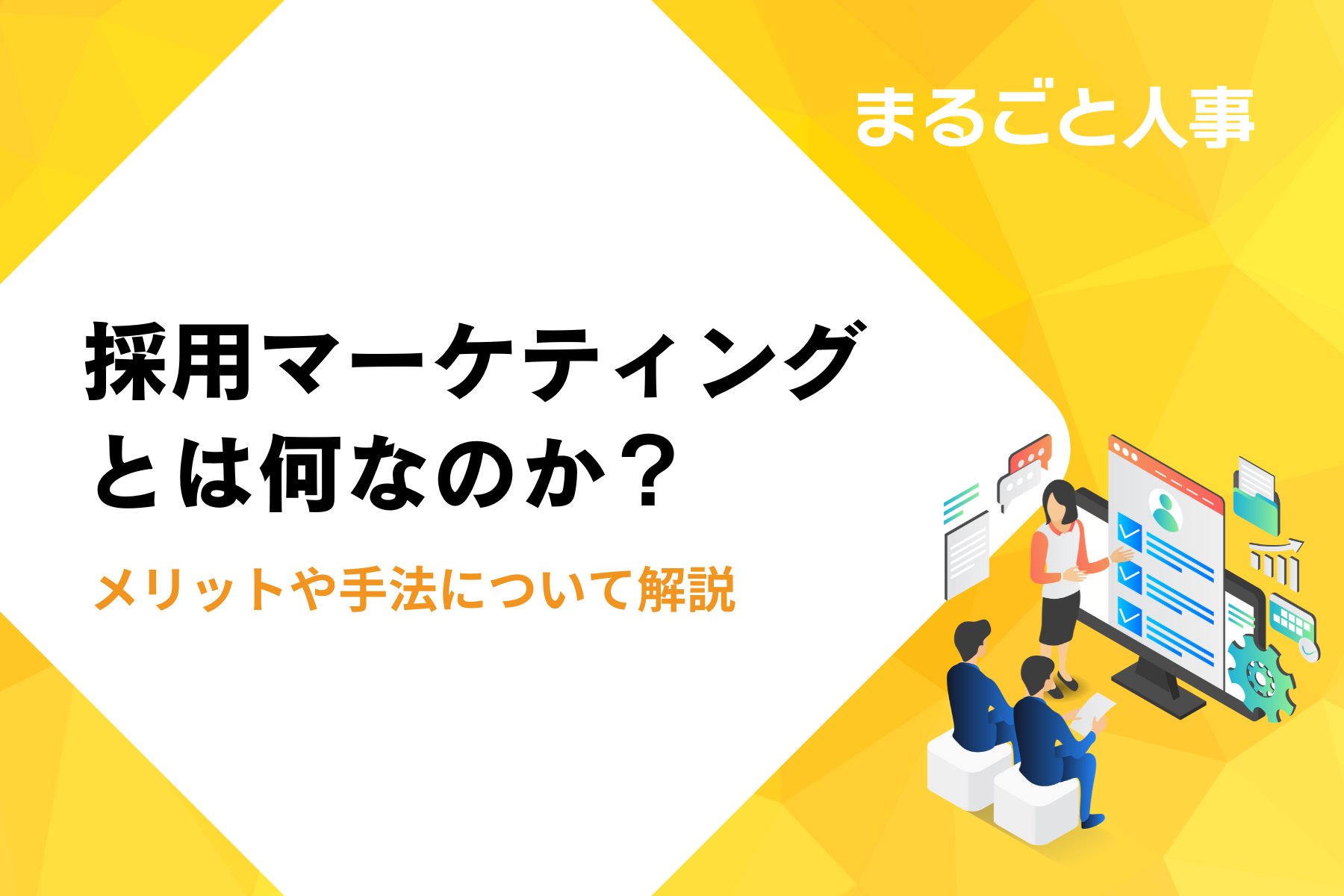 まるごと人事

採用マーケティングとは何なのか？

メリットや手法について解説